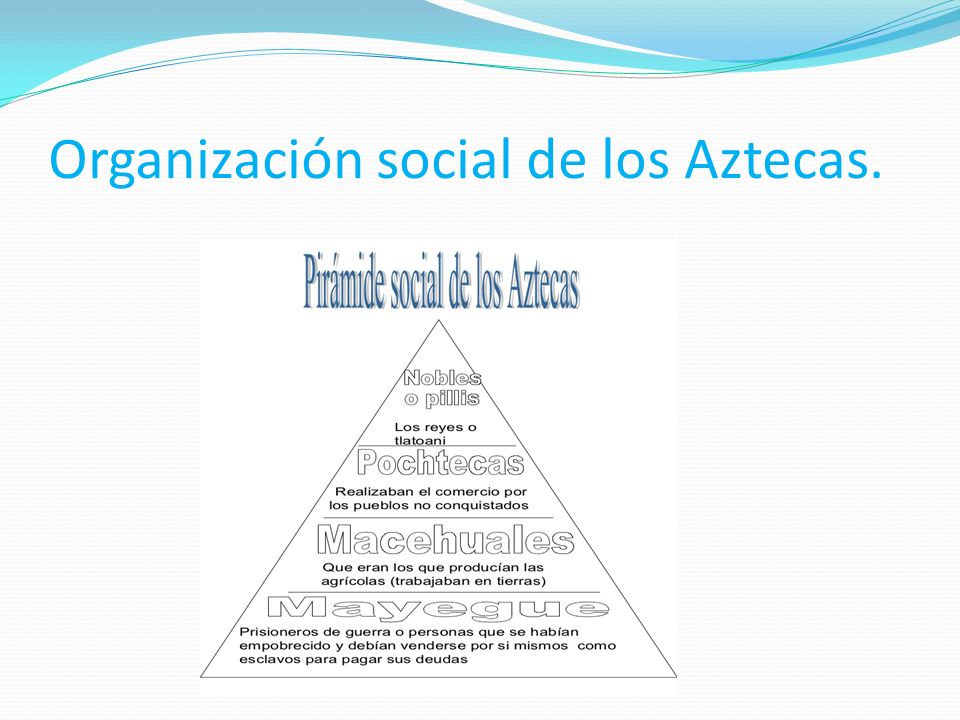 Organización social de los Aztecas.

Pirámide social de los Aztecas

Nobles o pillis

Los reyes o tlatoani

Pochtecas

Realizaban el comercio por los pueblos no conquistados

Macehuales

Que eran los que producían las agrícolas (trabajaban en tierras)

Mayegue

Prisioneros de guerra o personas que se habían empobrecido y debían venderse por si mismos como esclavos para pagar sus deudas